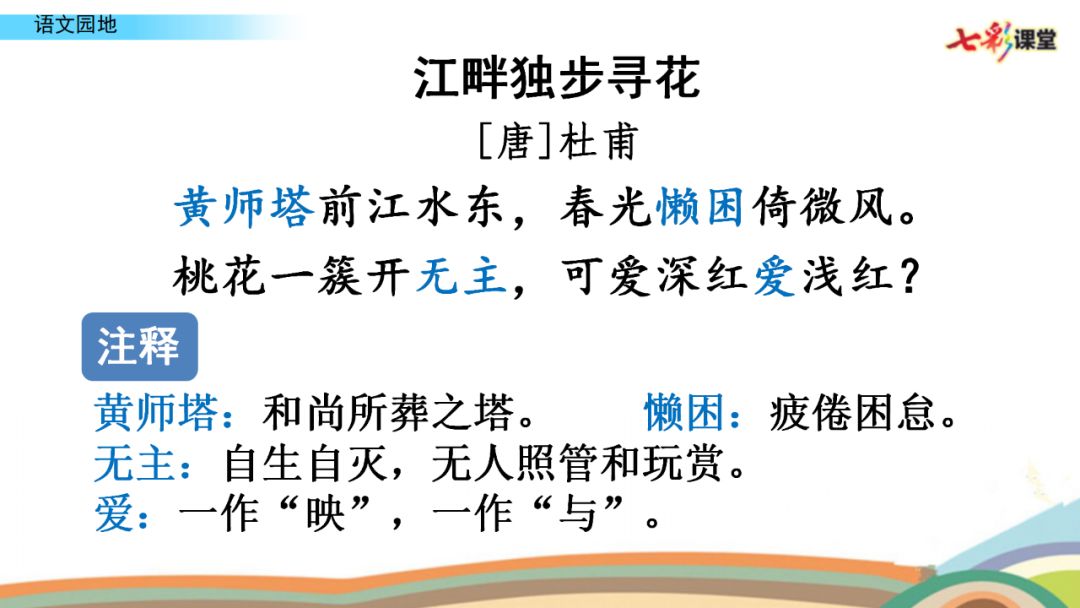 语文园地

七彩课堂

江畔独步寻花

[唐]杜甫

黄师塔前江水东，春光懒困倚微风。

桃花一簇开无主，可爱深红爱浅红？

注释

黄师塔：和尚所葬之塔。　　懒困：疲倦困怠。

无主：自生自灭，无人照管和玩赏。

爱：一作“映”，一作“与”。